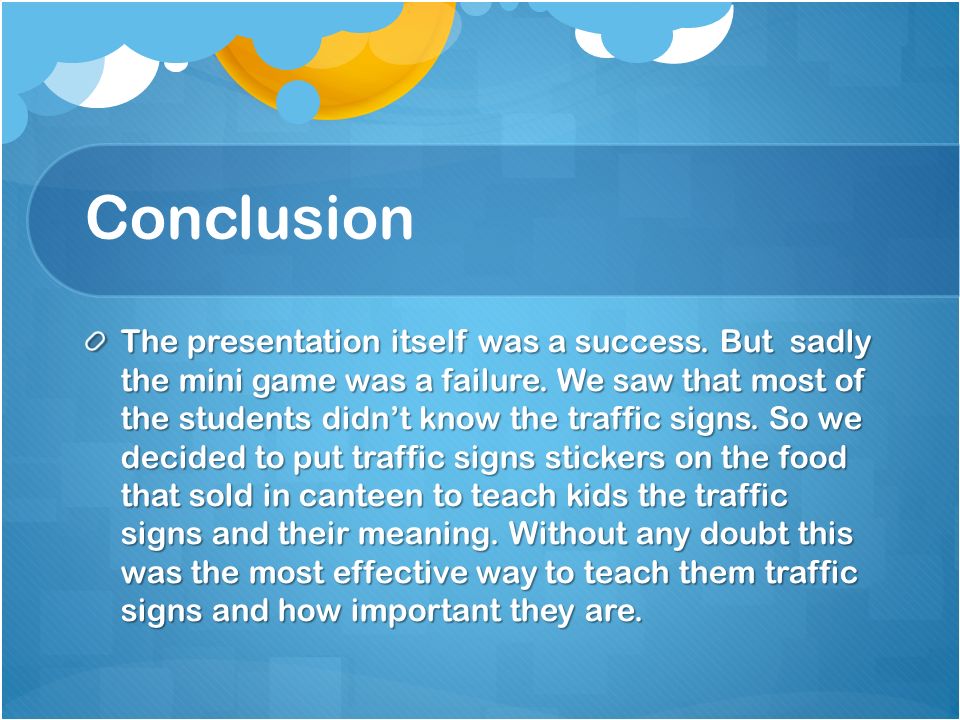 Conclusion

The presentation itself was a success. But sadly the mini game was a failure. We saw that most of the students didn’t know the traffic signs. So we decided to put traffic signs stickers on the food that sold in canteen to teach kids the traffic signs and their meaning. Without any doubt this was the most effective way to teach them traffic signs and how important they are.